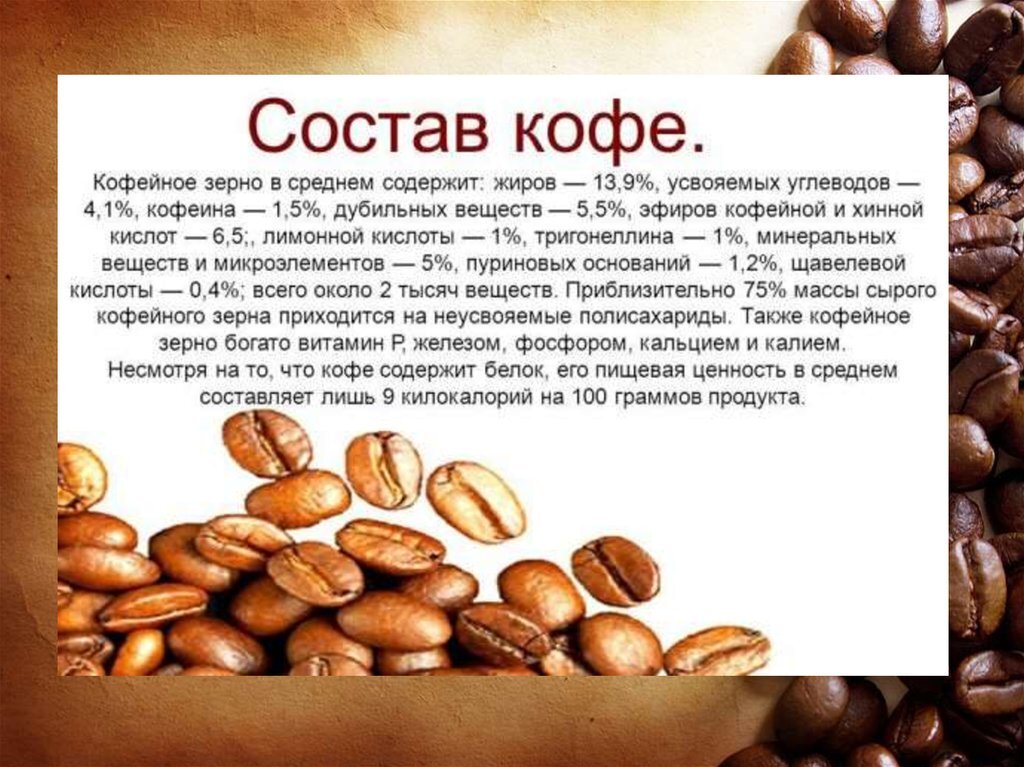 Состав кофе.

Кофейное зерно в среднем содержит: жиров — 13,9%, усвояемых углеводов — 4,1%, кофеина — 1,5%, дубильных веществ — 5,5%, эфиров кофейной и хинной кислот — 6,5;, лимонной кислоты — 1%, тригонеллина — 1%, минеральных веществ и микроэлементов — 5%, пуриновых оснований — 1,2%, щавелевой кислоты — 0,4%; всего около 2 тысяч веществ. Приблизительно 75% массы сырого кофейного зерна приходится на неусвояемые полисахариды. Также кофейное зерно богато витамин Р, железом, фосфором, кальцием и калием.
Несмотря на то, что кофе содержит белок, его пищевая ценность в среднем составляет лишь 9 килокалорий на 100 граммов продукта.